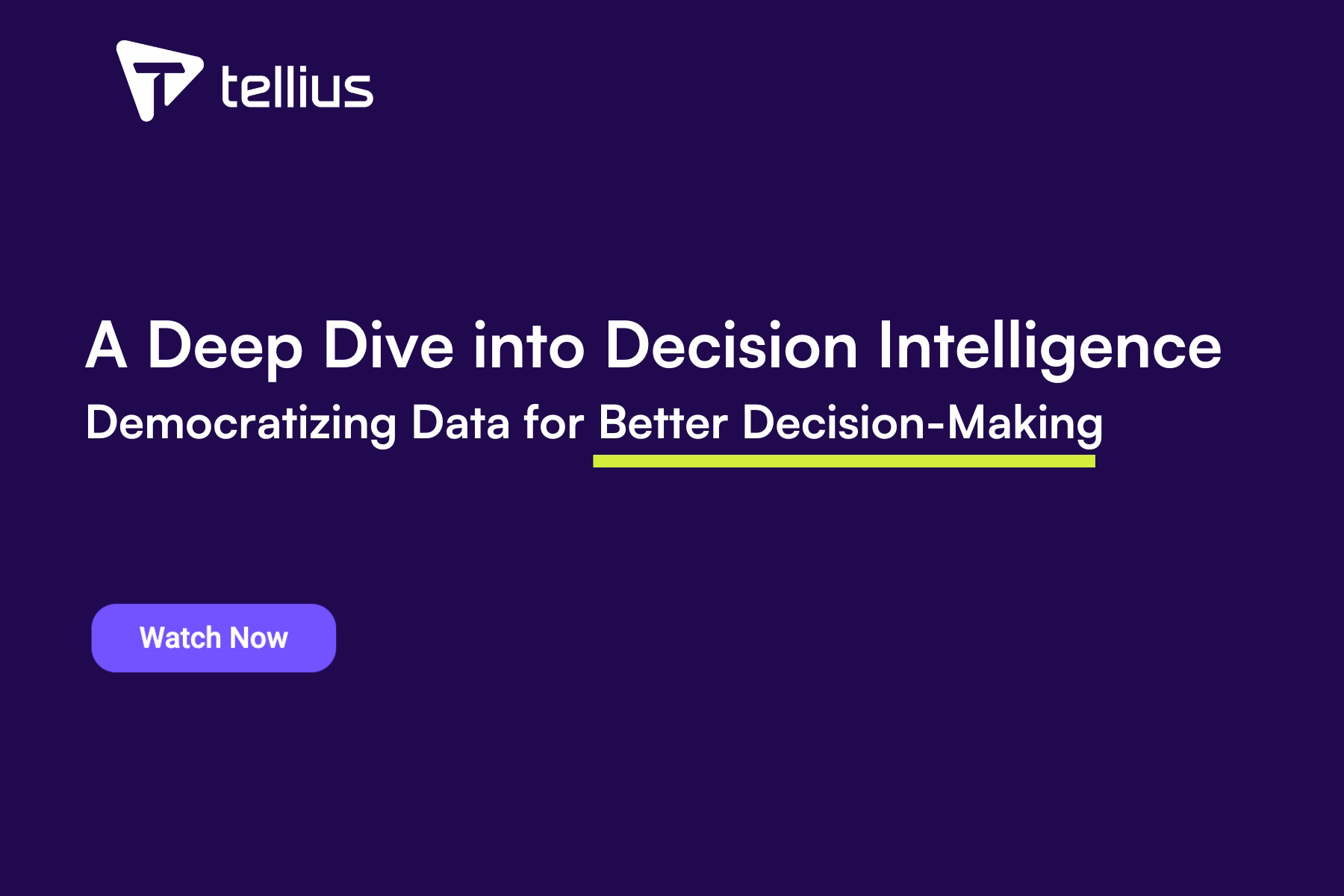 tellius

A Deep Dive into Decision Intelligence

Democratizing Data for Better Decision-Making

Watch Now